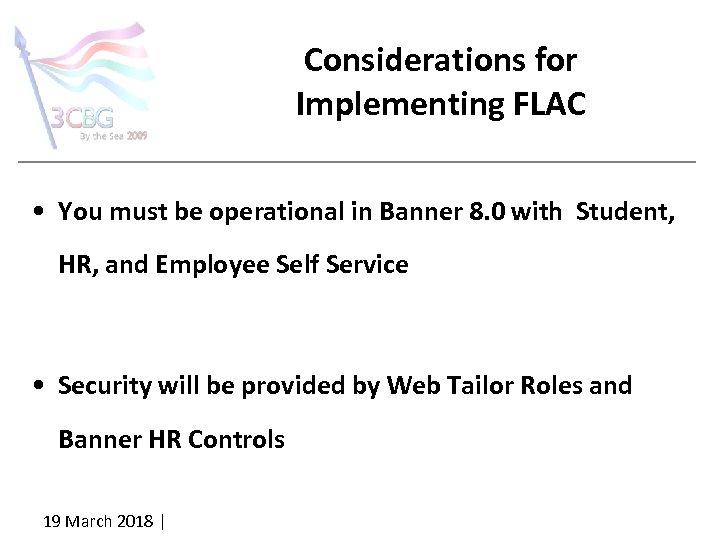 3CBG
By the Sea 2009

Considerations for Implementing FLAC

• You must be operational in Banner 8.0 with Student, HR, and Employee Self Service

• Security will be provided by Web Tailor Roles and Banner HR Controls

19 March 2018 |